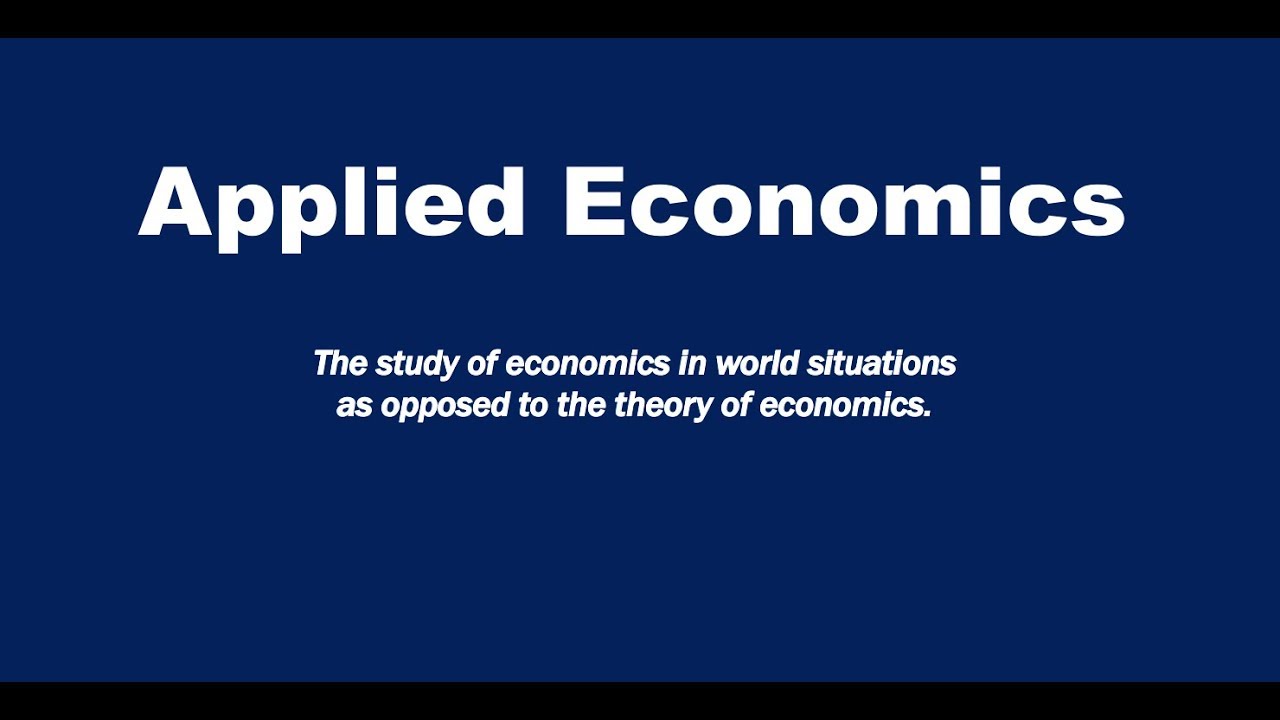 Applied Economics

The study of economics in world situations as opposed to the theory of economics.